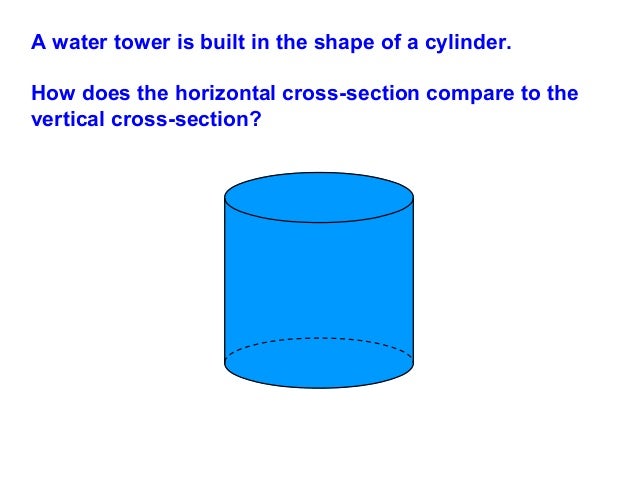 A water tower is built in the shape of a cylinder.

How does the horizontal cross-section compare to the vertical cross-section?